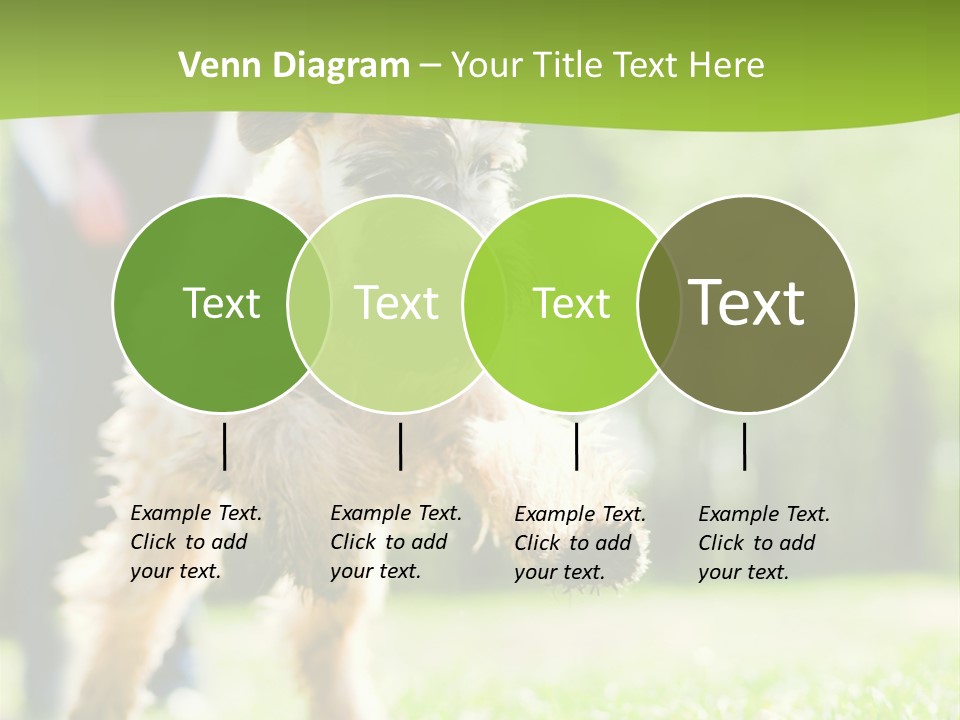 Venn Diagram – Your Title Text Here

Text

Text

Text

Text

Example Text. Click to add your text.

Example Text. Click to add your text.

Example Text. Click to add your text.

Example Text. Click to add your text.